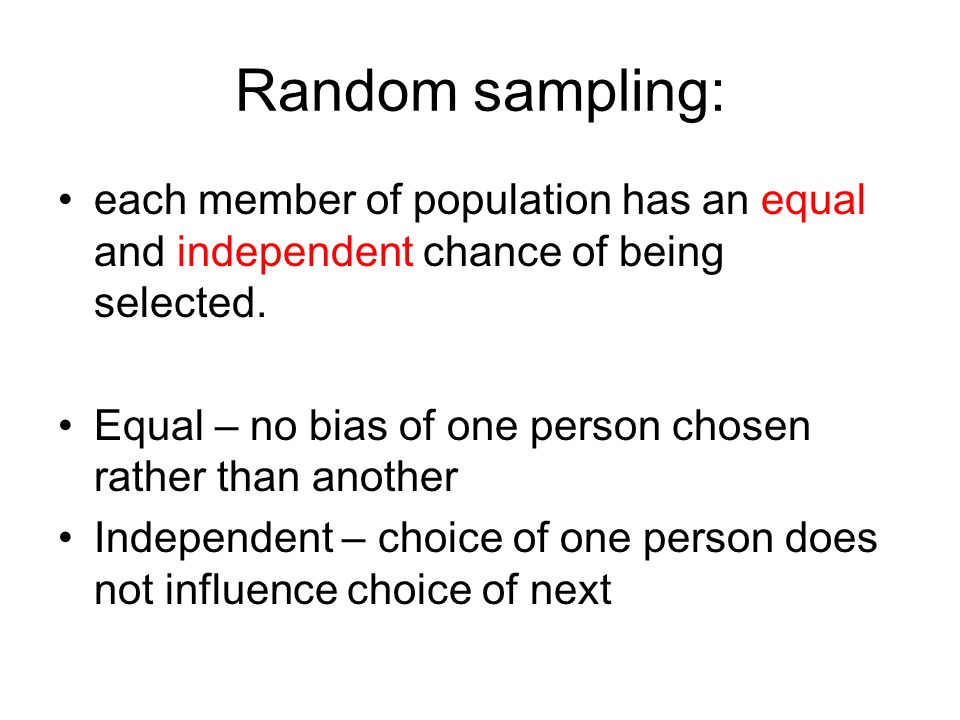 Random sampling:

• each member of population has an equal and independent chance of being selected.

• Equal – no bias of one person chosen rather than another
• Independent – choice of one person does not influence choice of next